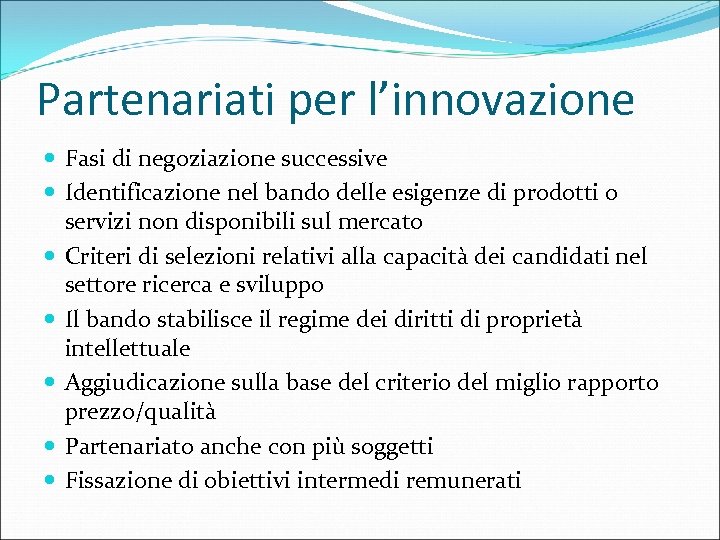 Partenariati per l’innovazione

- Fasi di negoziazione successive
- Identificazione nel bando delle esigenze di prodotti o servizi non disponibili sul mercato
- Criteri di selezioni relativi alla capacità dei candidati nel settore ricerca e sviluppo
- Il bando stabilisce il regime dei diritti di proprietà intellettuale
- Aggiudicazione sulla base del criterio del miglio rapporto prezzo/qualità
- Partenariato anche con più soggetti
- Fissazione di obiettivi intermedi remunerati